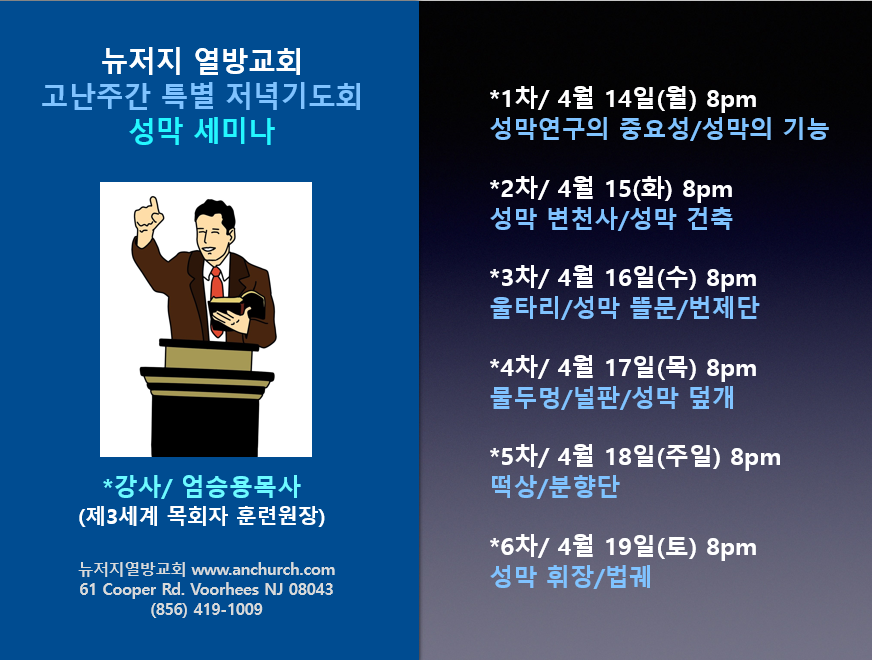 뉴저지 열방교회
고난주간 특별 저녁기도회
성막 세미나

*강사/ 엄승용목사
(제3세계 목회자 훈련원장)

뉴저지열방교회 www.anchurch.com
61 Cooper Rd. Voorhees NJ 08043
(856) 419-1009

*1차/ 4월 14일(월) 8pm
성막연구의 중요성/성막의 기능

*2차/ 4월 15(화) 8pm
성막 변천사/성막 건축

*3차/ 4월 16일(수) 8pm
울타리/성막 뜰문/번제단

*4차/ 4월 17일(목) 8pm
물두멍/널판/성막 덮개

*5차/ 4월 18일(주일) 8pm
떡상/분향단

*6차/ 4월 19일(토) 8pm
성막 휘장/법궤